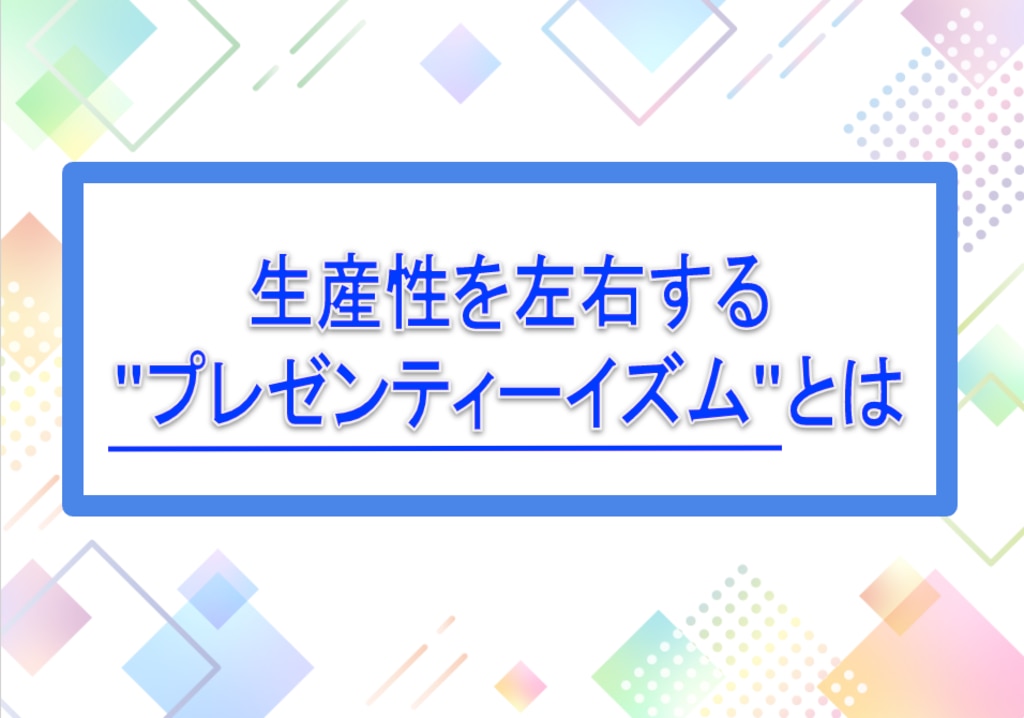 生産性を左右する
"プレゼンティーイズム"とは